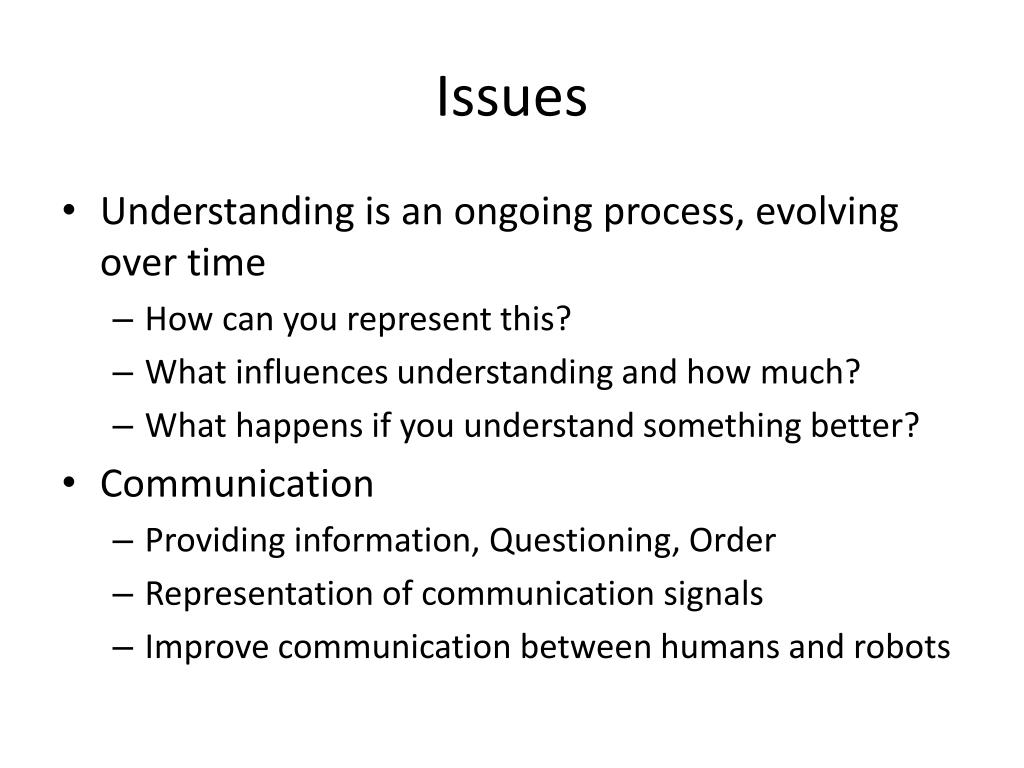 Issues

• Understanding is an ongoing process, evolving over time
– How can you represent this?
– What influences understanding and how much?
– What happens if you understand something better?
• Communication
– Providing information, Questioning, Order
– Representation of communication signals
– Improve communication between humans and robots